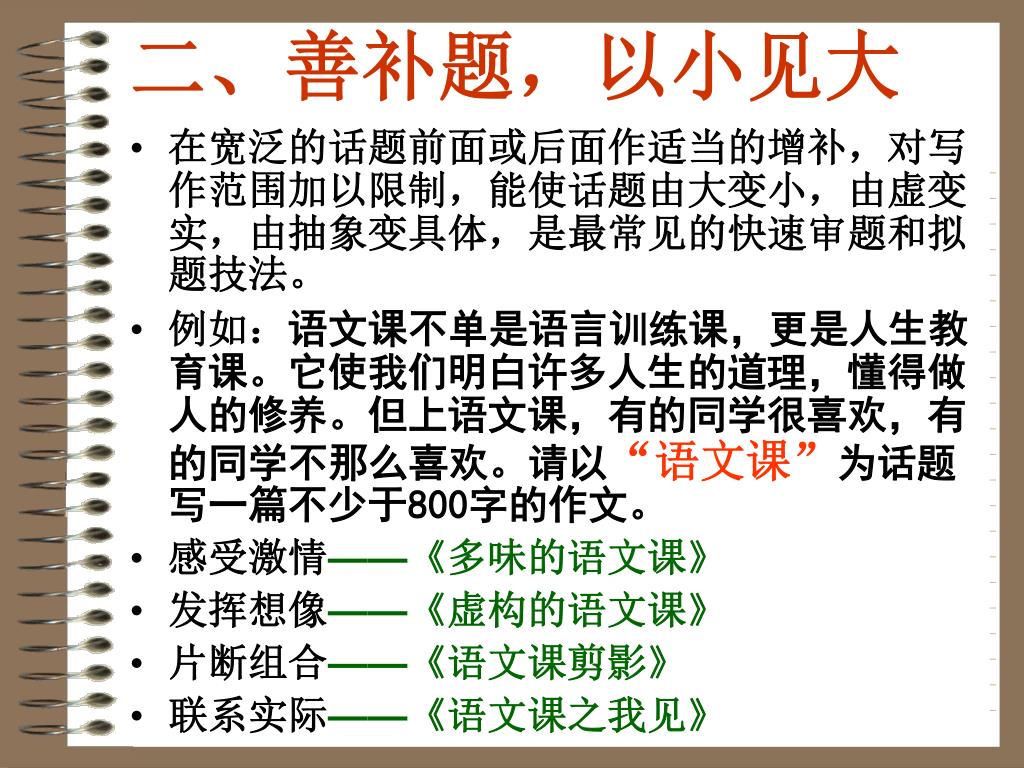 二、善补题，以小见大

• 在宽泛的话题前面或后面作适当的增补，对写作范围加以限制，能使话题由大变小，由虚变实，由抽象变具体，是最常见的快速审题和拟题技法。

• 例如：语文课不单是语言训练课，更是人生教育课。它使我们明白许多人生的道理，懂得做人的修养。但上语文课，有的同学很喜欢，有的同学不那么喜欢。请以“语文课”为话题写一篇不少于800字的作文。

• 感受激情——《多味的语文课》

• 发挥想像——《虚构的语文课》

• 片断组合——《语文课剪影》

• 联系实际——《语文课之我见》